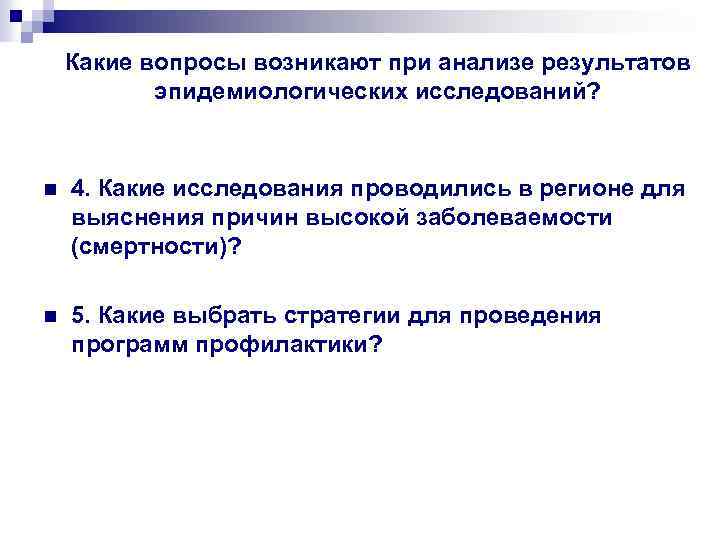 Какие вопросы возникают при анализе результатов эпидемиологических исследований?

4. Какие исследования проводились в регионе для выяснения причин высокой заболеваемости (смертности)?

5. Какие выбрать стратегии для проведения программ профилактики?